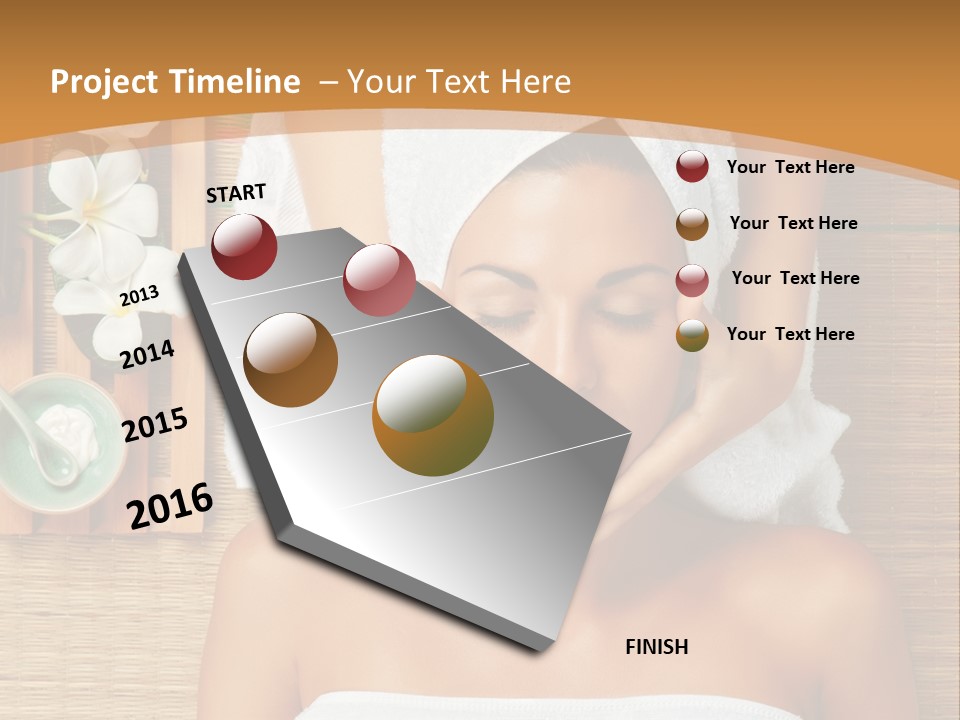 Project Timeline – Your Text Here

START

2013

2014

2015

2016

Your Text Here

Your Text Here

Your Text Here

Your Text Here

FINISH